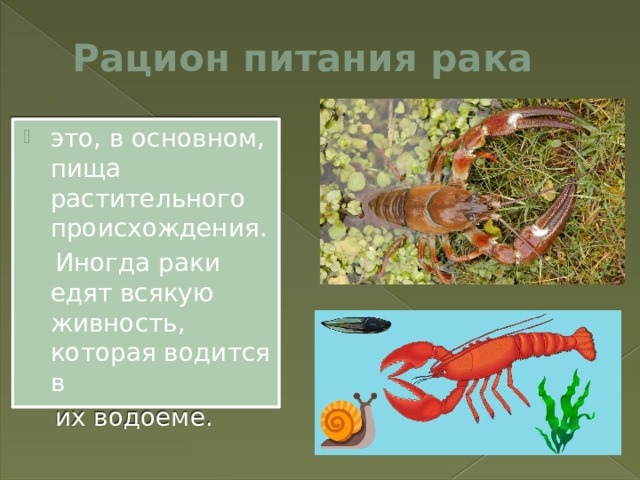 Рацион питания рака

это, в основном, пища растительного происхождения.

Иногда раки едят всякую живность, которая водится в их водоеме.